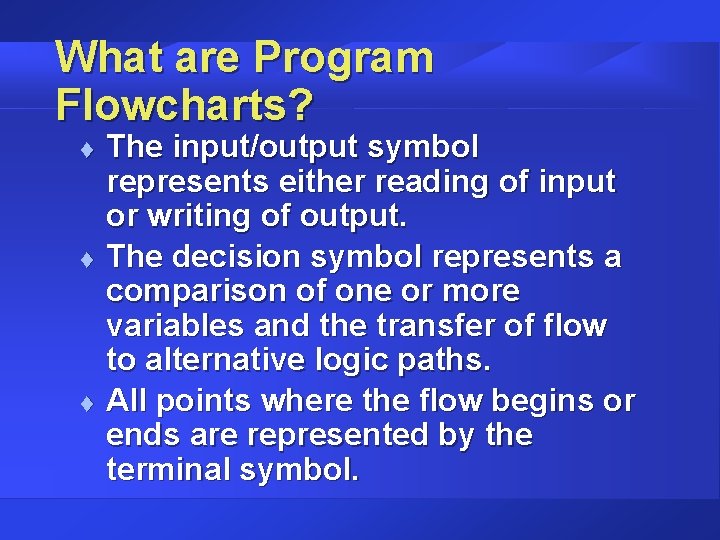 What are Program Flowcharts?

♦ The input/output symbol represents either reading of input or writing of output.

♦ The decision symbol represents a comparison of one or more variables and the transfer of flow to alternative logic paths.

♦ All points where the flow begins or ends are represented by the terminal symbol.